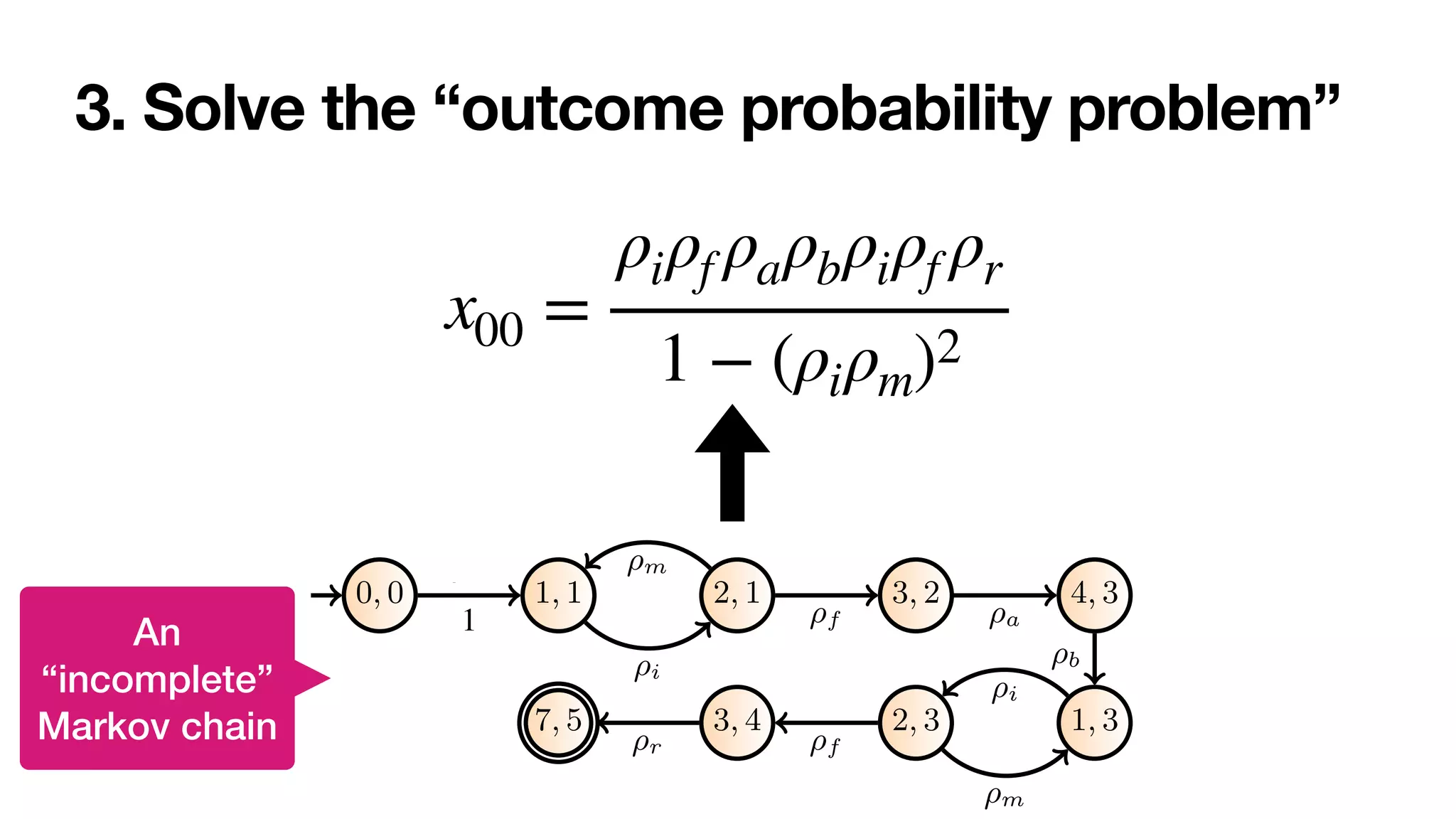 3. Solve the “outcome probability problem”

$x_{00} = \frac{\rho_i \rho_f \rho_a \rho_b \rho_i \rho_f \rho_r}{1 - (\rho_i \rho_m)^2}$

An “incomplete” Markov chain

$0,0$ $1$ $1,1$ $\rho_m$ $\rho_i$ $2,1$ $\rho_f$ $3,2$ $\rho_a$ $4,3$ $\rho_b$ $1,3$ $\rho_i$ $\rho_m$ $2,3$ $\rho_f$ $3,4$ $\rho_r$ $7,5$